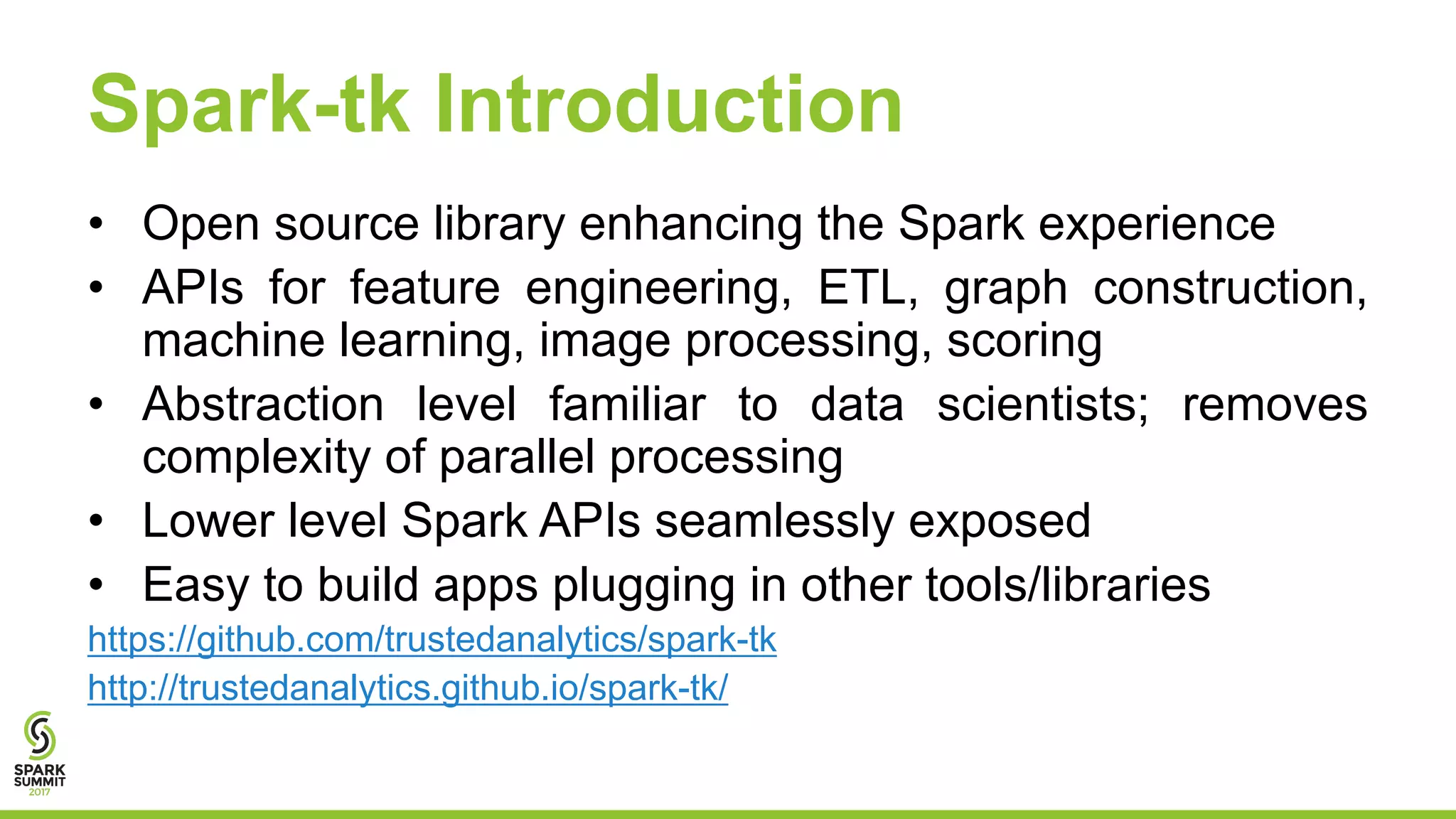 Spark-tk Introduction

• Open source library enhancing the Spark experience
• APIs for feature engineering, ETL, graph construction, machine learning, image processing, scoring
• Abstraction level familiar to data scientists; removes complexity of parallel processing
• Lower level Spark APIs seamlessly exposed
• Easy to build apps plugging in other tools/libraries

https://github.com/trustedanalytics/spark-tk
http://trustedanalytics.github.io/spark-tk/

SPARK SUMMIT 2017